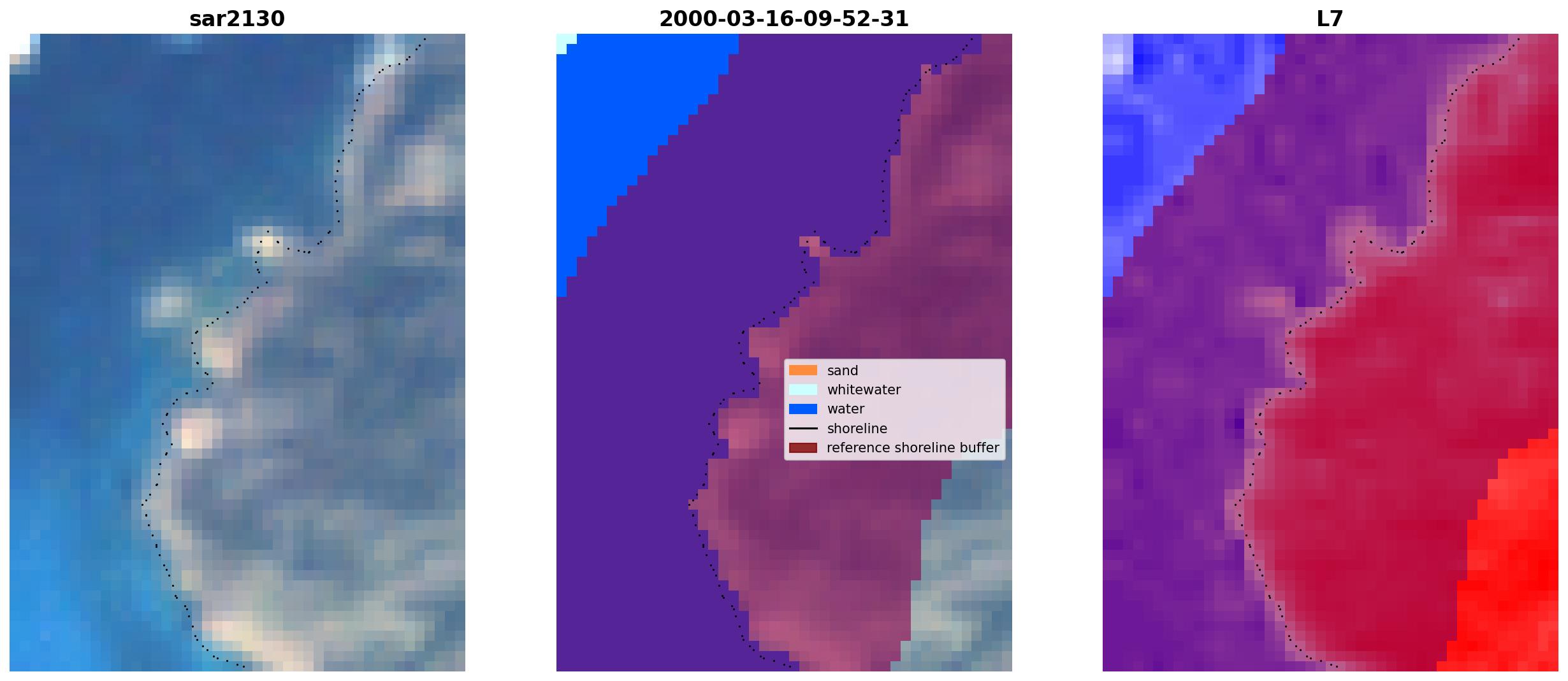 sar2130

2000-03-16-09-52-31

sand
whitewater
water
shoreline
reference shoreline buffer

L7